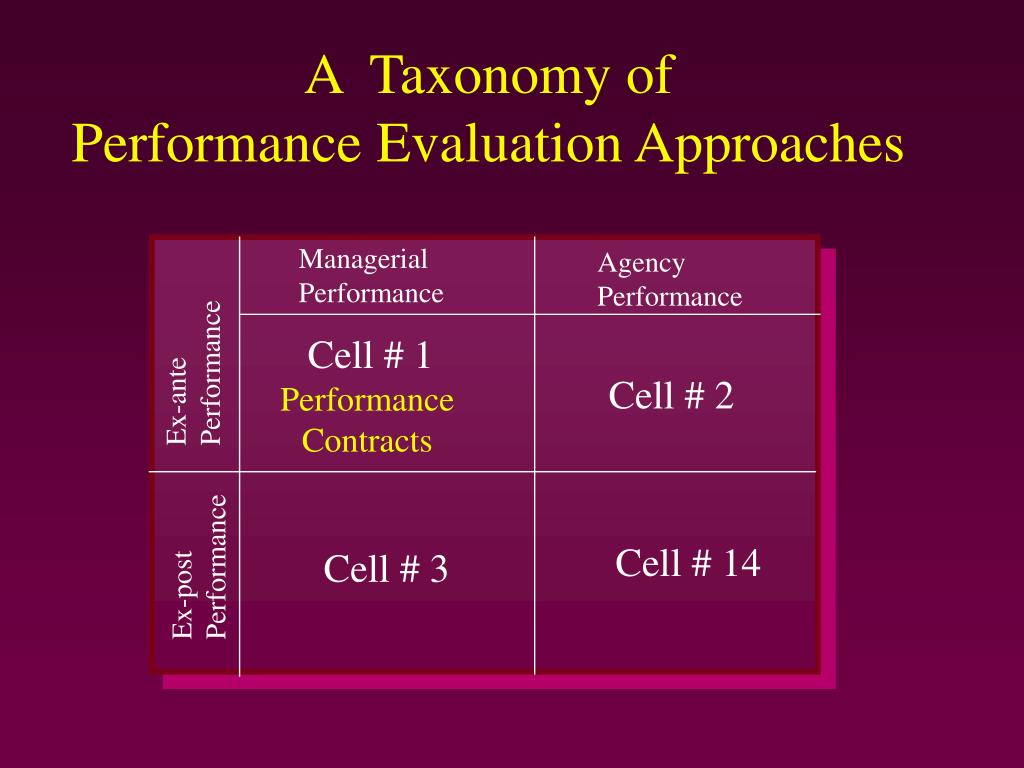 A Taxonomy of
Performance Evaluation Approaches

| | Managerial Performance | Agency Performance |
|---|---|---|
| Ex-ante Performance | Cell # 1 Performance Contracts | Cell # 2 |
| Ex-post Performance | Cell # 3 | Cell # 14 |